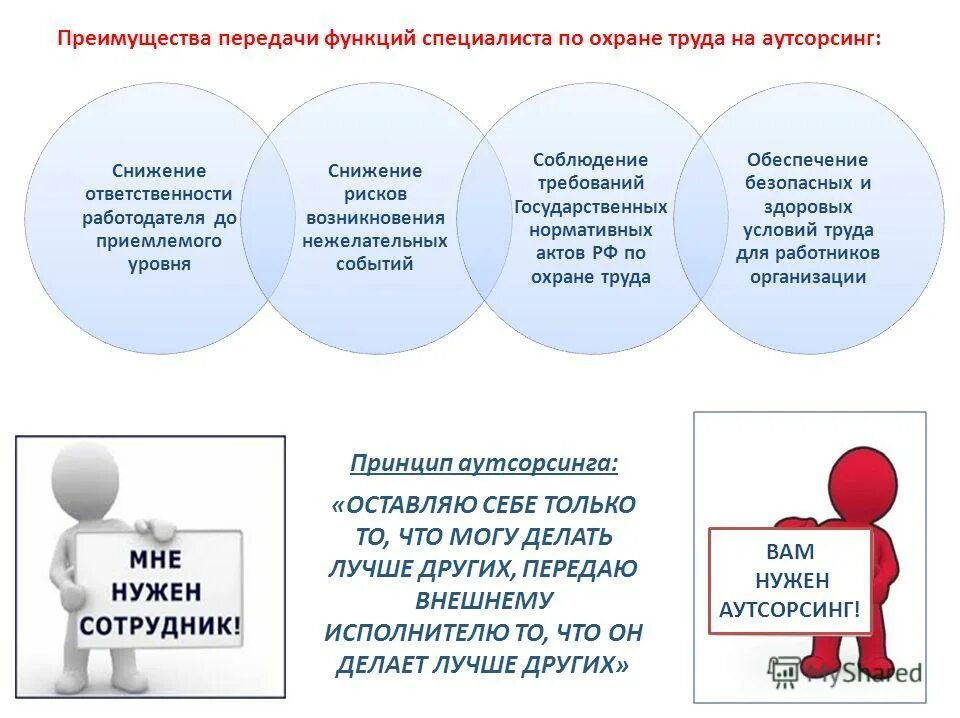 Преимущества передачи функций специалиста по охране труда на аутсорсинг:

Снижение ответственности работодателя до приемлемого уровня

Снижение рисков возникновения нежелательных событий

Соблюдение требований Государственных нормативных актов РФ по охране труда

Обеспечение безопасных и здоровых условий труда для работников организации

МНЕ НУЖЕН СОТРУДНИК!

Принцип аутсорсинга:

«ОСТАВЛЯЮ СЕБЕ ТОЛЬКО ТО, ЧТО МОГУ ДЕЛАТЬ ЛУЧШЕ ДРУГИХ, ПЕРЕДАЮ ВНЕШНЕМУ ИСПОЛНИТЕЛЮ ТО, ЧТО ОН ДЕЛАЕТ ЛУЧШЕ ДРУГИХ»

ВАМ НУЖЕН АУТСОРСИНГ!

MyShared